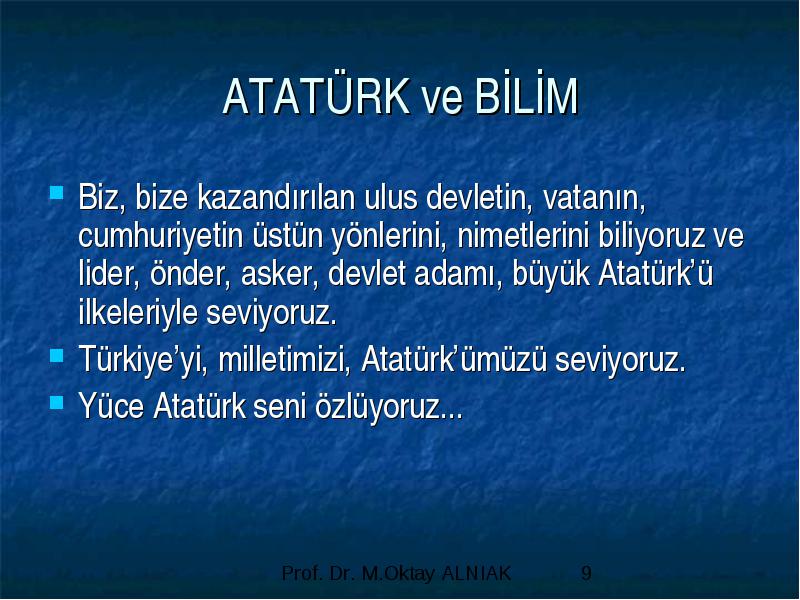 ATATÜRK ve BİLİM

Biz, bize kazandırılan ulus devletin, vatanın, cumhuriyetin üstün yönlerini, nimetlerini biliyoruz ve lider, önder, asker, devlet adamı, büyük Atatürk'ü ilkeleriyle seviyoruz.

Türkiye'yi, milletimizi, Atatürk'ümüzü seviyoruz.

Yüce Atatürk seni özlüyoruz...

Prof. Dr. M.Oktay ALNIAK 9